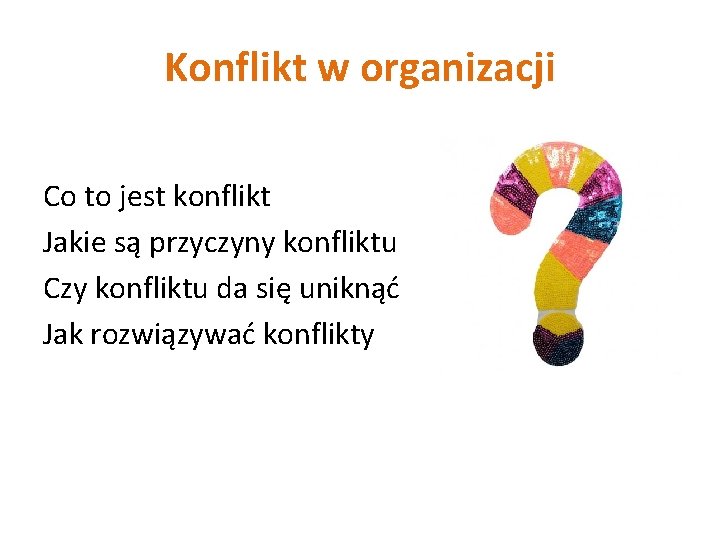 Konflikt w organizacji

Co to jest konflikt
Jakie są przyczyny konfliktu
Czy konfliktu da się uniknąć
Jak rozwiązywać konflikty